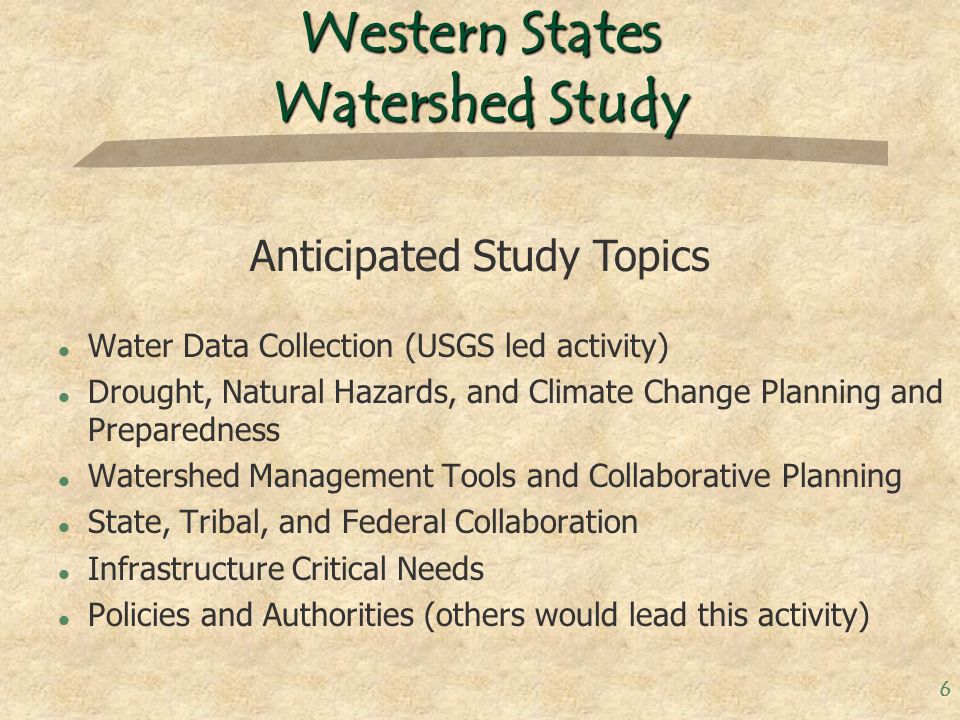 Western States Watershed Study

Anticipated Study Topics

- Water Data Collection (USGS led activity)
- Drought, Natural Hazards, and Climate Change Planning and Preparedness
- Watershed Management Tools and Collaborative Planning
- State, Tribal, and Federal Collaboration
- Infrastructure Critical Needs
- Policies and Authorities (others would lead this activity)

6